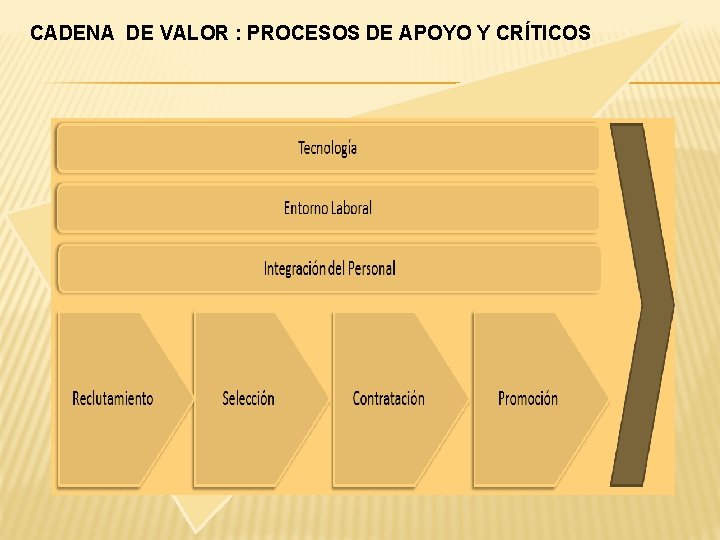 CADENA DE VALOR : PROCESOS DE APOYO Y CRÍTICOS

Tecnología

Entorno Laboral

Integración del Personal

Reclutamiento

Selección

Contratación

Promoción